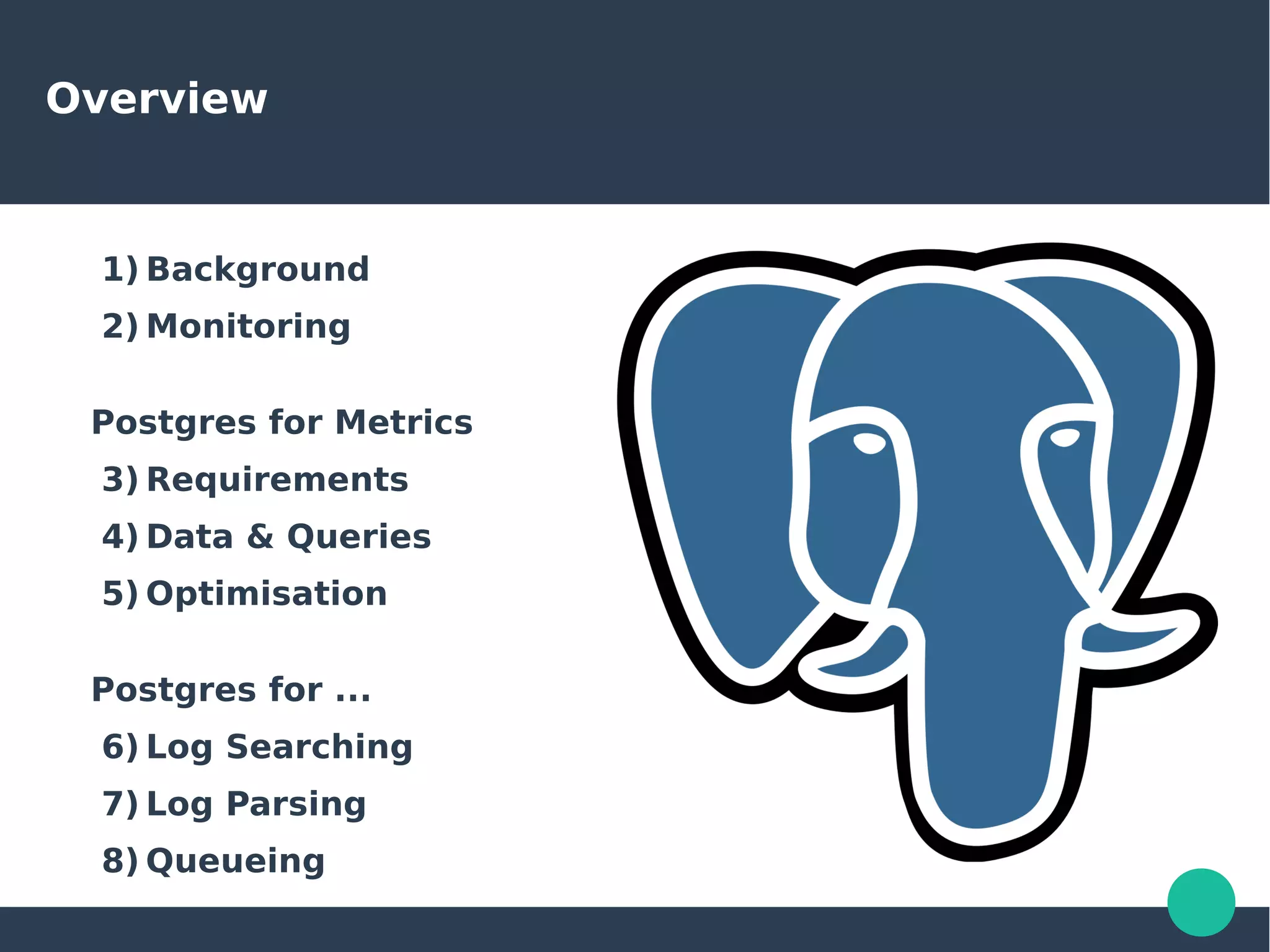 Overview

1) Background
2) Monitoring

Postgres for Metrics
3) Requirements
4) Data & Queries
5) Optimisation

Postgres for ...
6) Log Searching
7) Log Parsing
8) Queueing